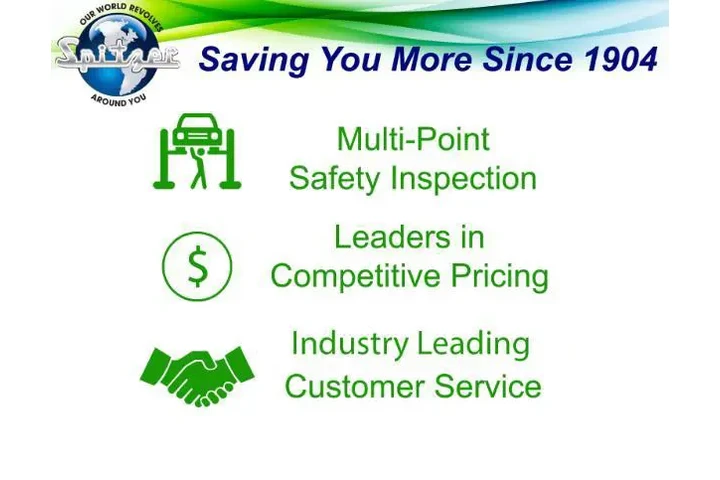 OUR WORLD REVOLVES
Spitzer
AROUND YOU

Saving You More Since 1904

Multi-Point
Safety Inspection

$

Leaders in
Competitive Pricing

Industry Leading
Customer Service